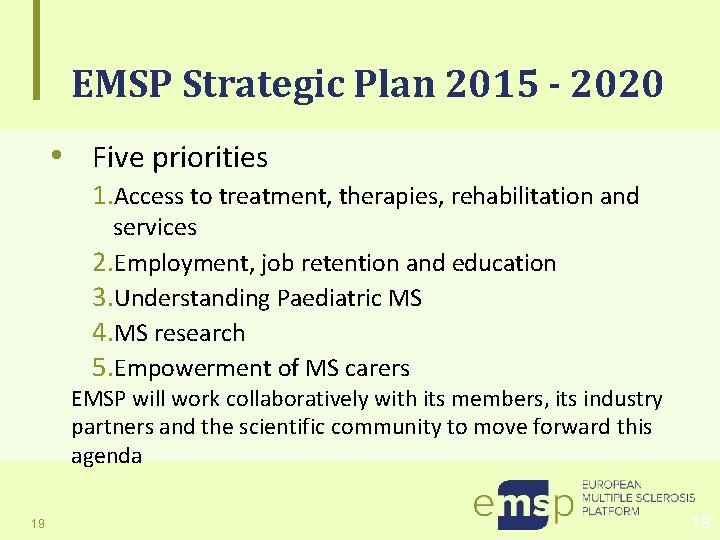 EMSP Strategic Plan 2015 - 2020

• Five priorities
1. Access to treatment, therapies, rehabilitation and services
2. Employment, job retention and education
3. Understanding Paediatric MS
4. MS research
5. Empowerment of MS carers

EMSP will work collaboratively with its members, its industry partners and the scientific community to move forward this agenda

19

emsp EUROPEAN MULTIPLE SCLEROSIS PLATFORM

19